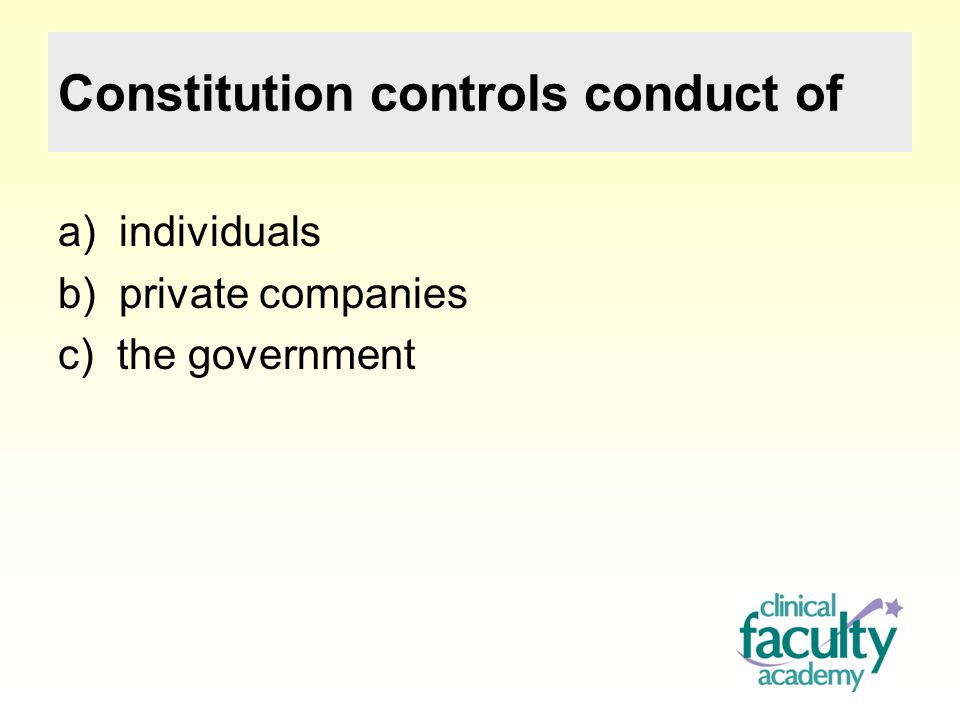 Constitution controls conduct of

a) individuals
b) private companies
c) the government

clinical faculty academy